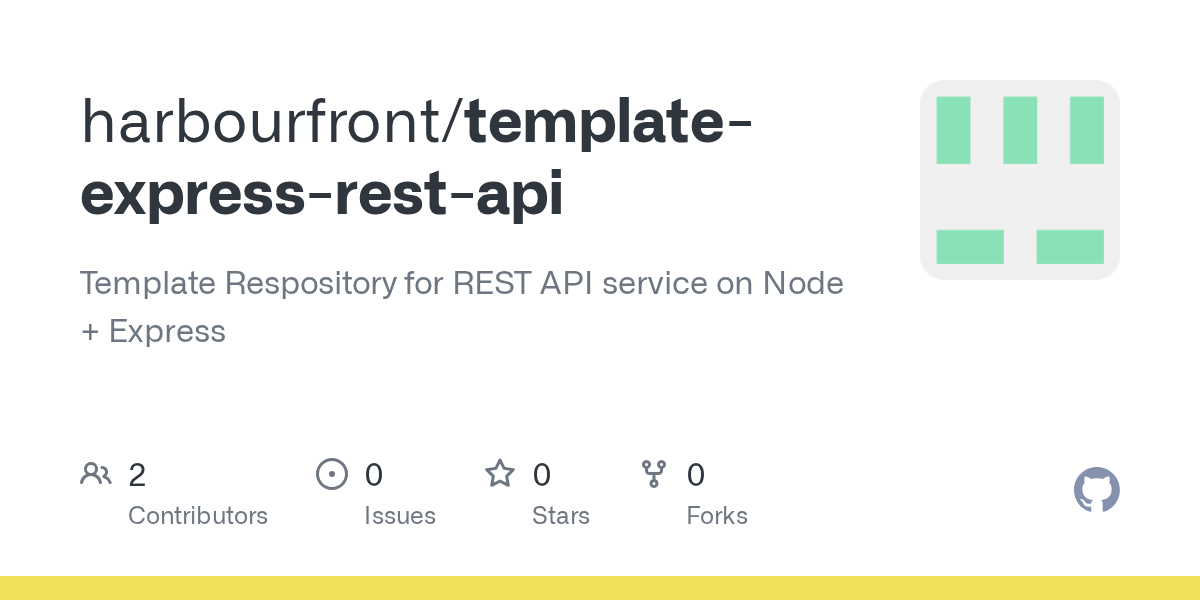 harbourfront/template-express-rest-api

Template Respository for REST API service on Node + Express

2
Contributors

0
Issues

0
Stars

0
Forks